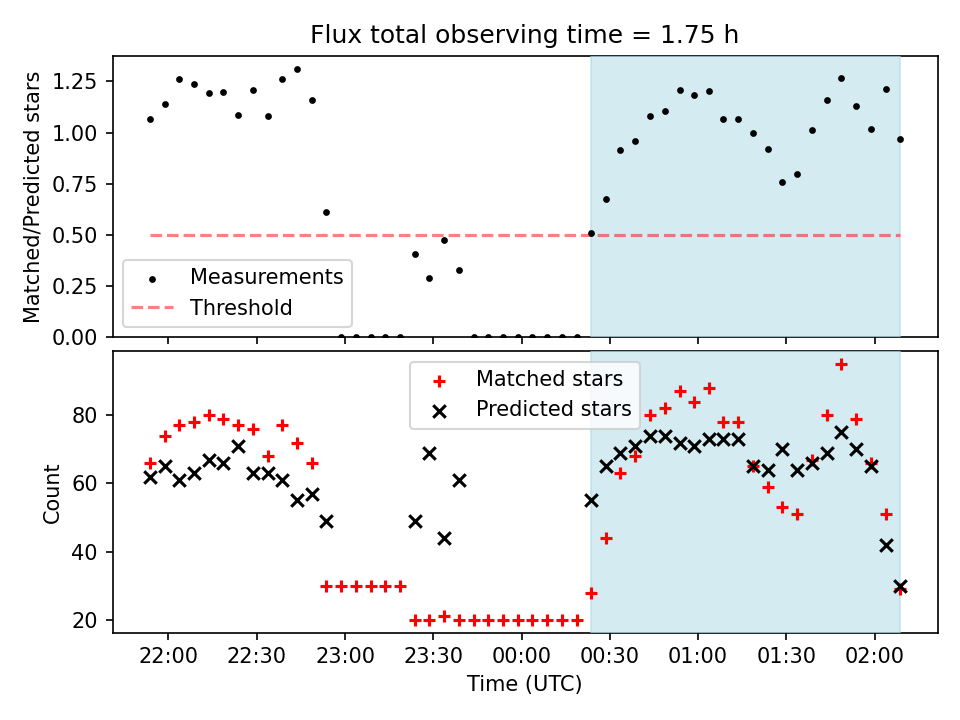 Flux total observing time = 1.75 h

Matched/Predicted stars

1.25
1.00
0.75
0.50
0.25
0.00

Measurements
Threshold

Matched stars
Predicted stars

Count

80
60
40
20

22:00
22:30
23:00
23:30
00:00
00:30
01:00
01:30
02:00

Time (UTC)